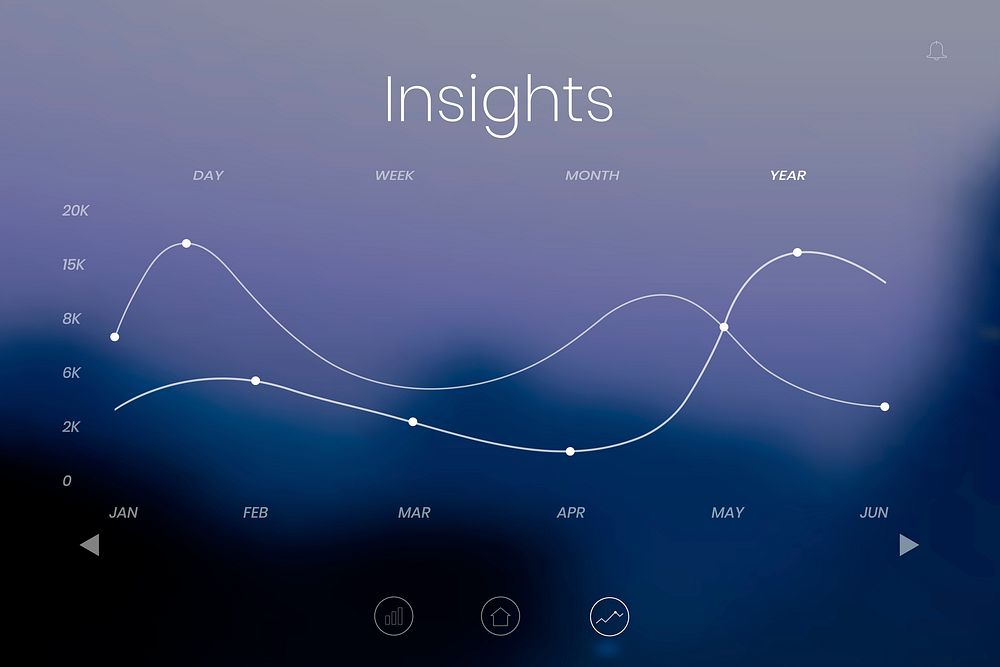 Insights

DAY WEEK MONTH YEAR

20K
15K
8K
6K
2K
0

JAN FEB MAR APR MAY JUN